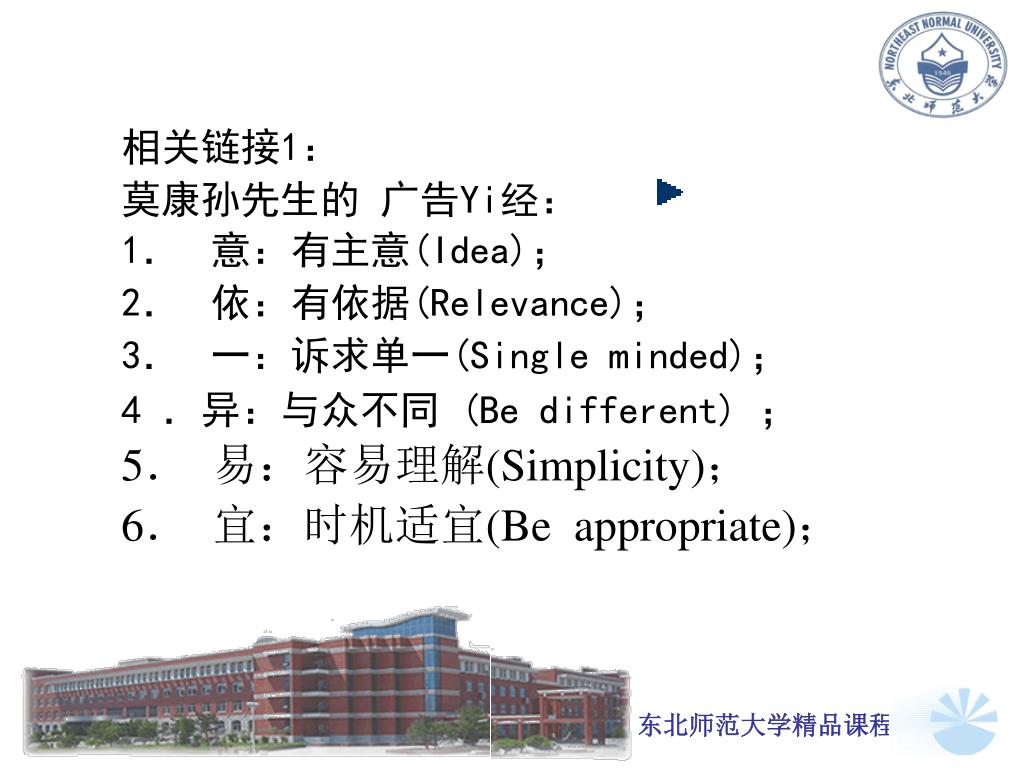 NORTHEAST NORMAL UNIVERSITY
1946
东北师范大学

相关链接1：
莫康孙先生的 广告Yi经：
1． 意：有主意(Idea)；
2． 依：有依据(Relevance)；
3． 一：诉求单一(Single minded)；
4 ．异：与众不同 (Be different) ；
5． 易：容易理解(Simplicity)；
6． 宜：时机适宜(Be appropriate)；

东北师范大学精品课程